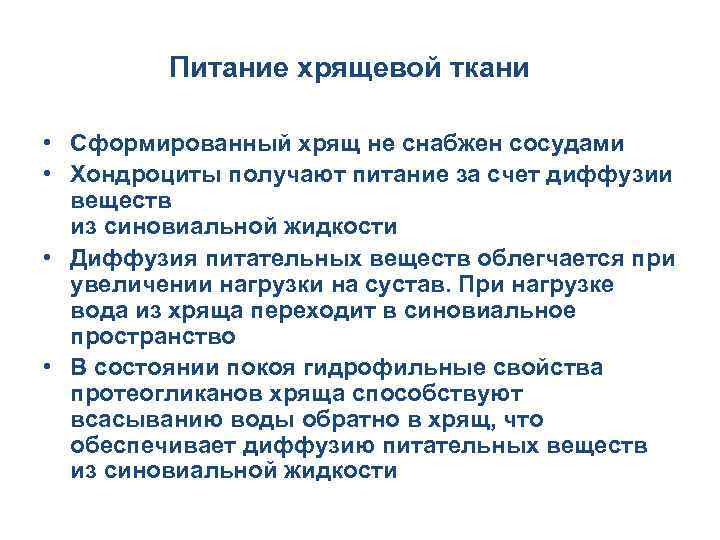 Питание хрящевой ткани

• Сформированный хрящ не снабжен сосудами
• Хондроциты получают питание за счет диффузии веществ
из синовиальной жидкости
• Диффузия питательных веществ облегчается при увеличении нагрузки на сустав. При нагрузке вода из хряща переходит в синовиальное пространство
• В состоянии покоя гидрофильные свойства протеогликанов хряща способствуют всасыванию воды обратно в хрящ, что обеспечивает диффузию питательных веществ из синовиальной жидкости